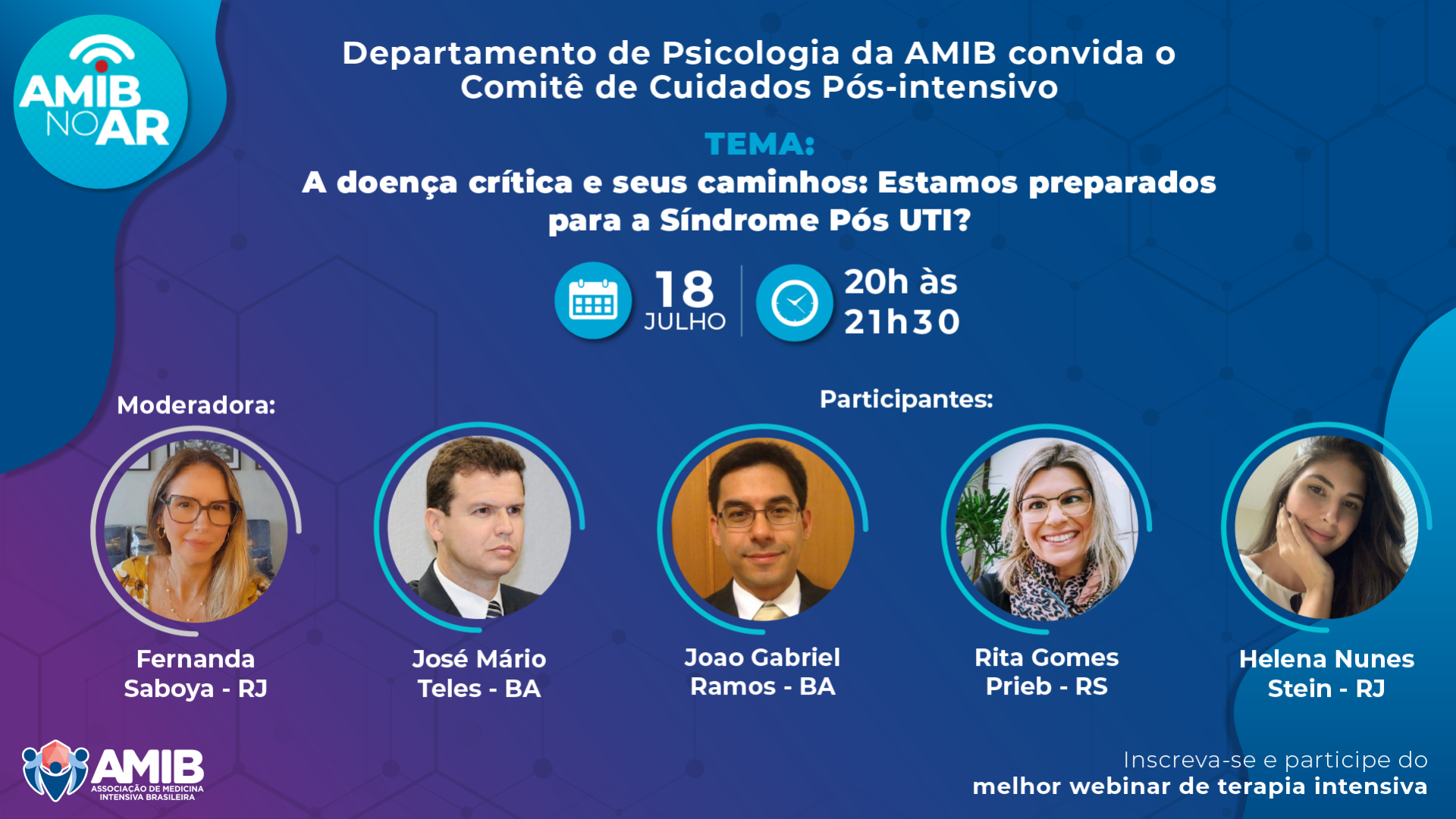 AMIB NO AR

Departamento de Psicologia da AMIB convida o Comitê de Cuidados Pós-intensivo

TEMA:
A doença crítica e seus caminhos: Estamos preparados para a Síndrome Pós UTI?

18 JULHO

20h às 21h30

Moderadora:

Participantes:

Fernanda Saboya - RJ

José Mário Teles - BA

Joao Gabriel Ramos - BA

Rita Gomes Prieb - RS

Helena Nunes Stein - RJ

AMIB ASSOCIAÇÃO DE MEDICINA INTENSIVA BRASILEIRA

Inscreva-se e participe do melhor webinar de terapia intensiva